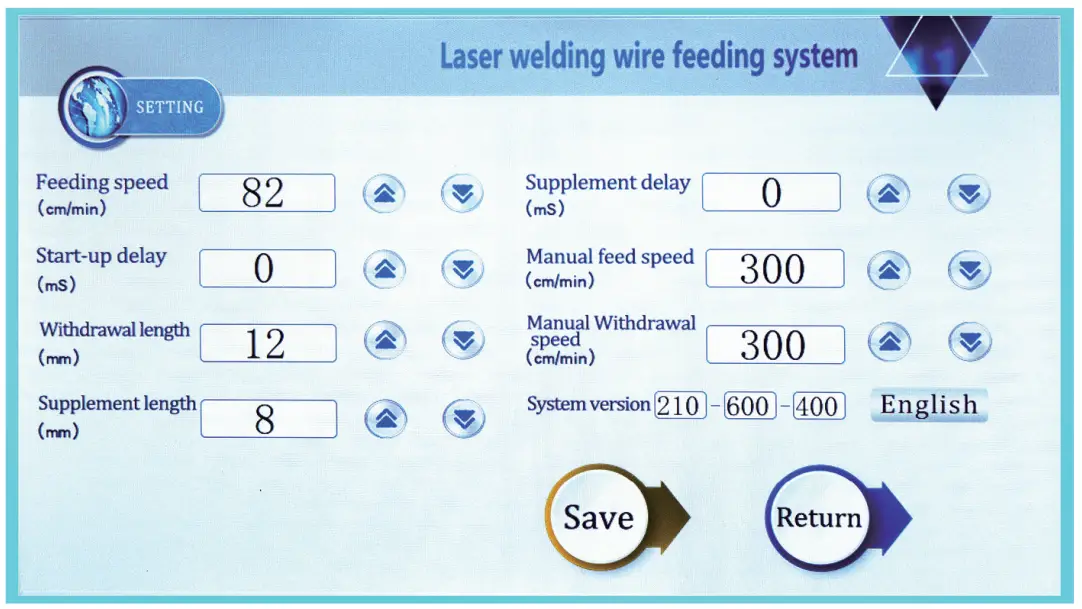 Laser welding wire feeding system

SETTING

Feeding speed (cm/min) 82

Start-up delay (mS) 0

Withdrawal length (mm) 12

Supplement length (mm) 8

Supplement delay (mS) 0

Manual feed speed (cm/min) 300

Manual Withdrawal speed (cm/min) 300

System version 210 - 600 - 400 English

Save

Return